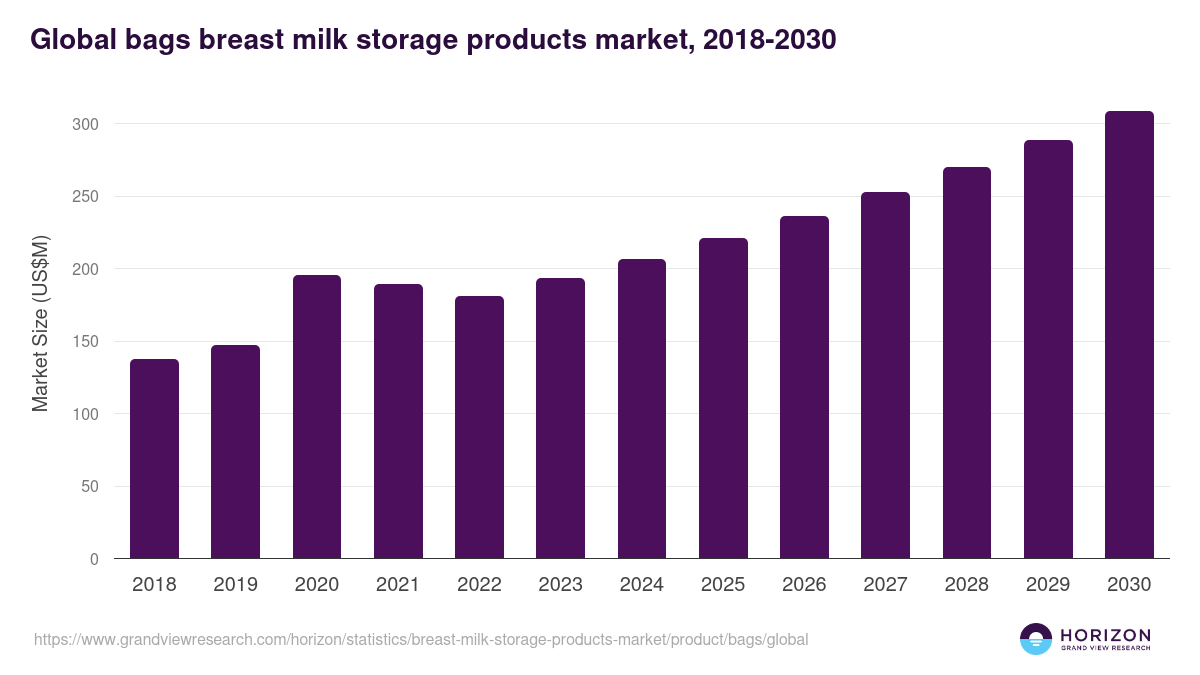 Global bags breast milk storage products market, 2018-2030

Market Size (US$M)

300
250
200
150
100
50
0

2018 2019 2020 2021 2022 2023 2024 2025 2026 2027 2028 2029 2030

https://www.grandviewresearch.com/horizon/statistics/breast-milk-storage-products-market/product/bags/global

HORIZON
GRAND VIEW RESEARCH